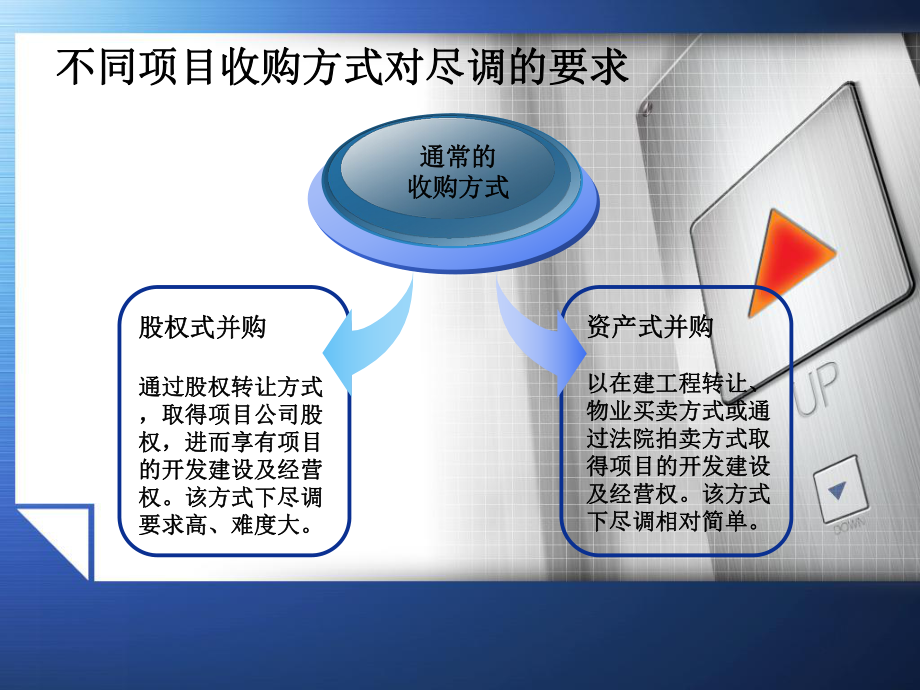 不同项目收购方式对尽调的要求

通常的收购方式

股权式并购

通过股权转让方式，取得项目公司股权，进而享有项目的开发建设及经营权。该方式下尽调要求高、难度大。

资产式并购

以在建工程转让、物业买卖方式或通过法院拍卖方式取得项目的开发建设及经营权。该方式下尽调相对简单。

UP

DOWN